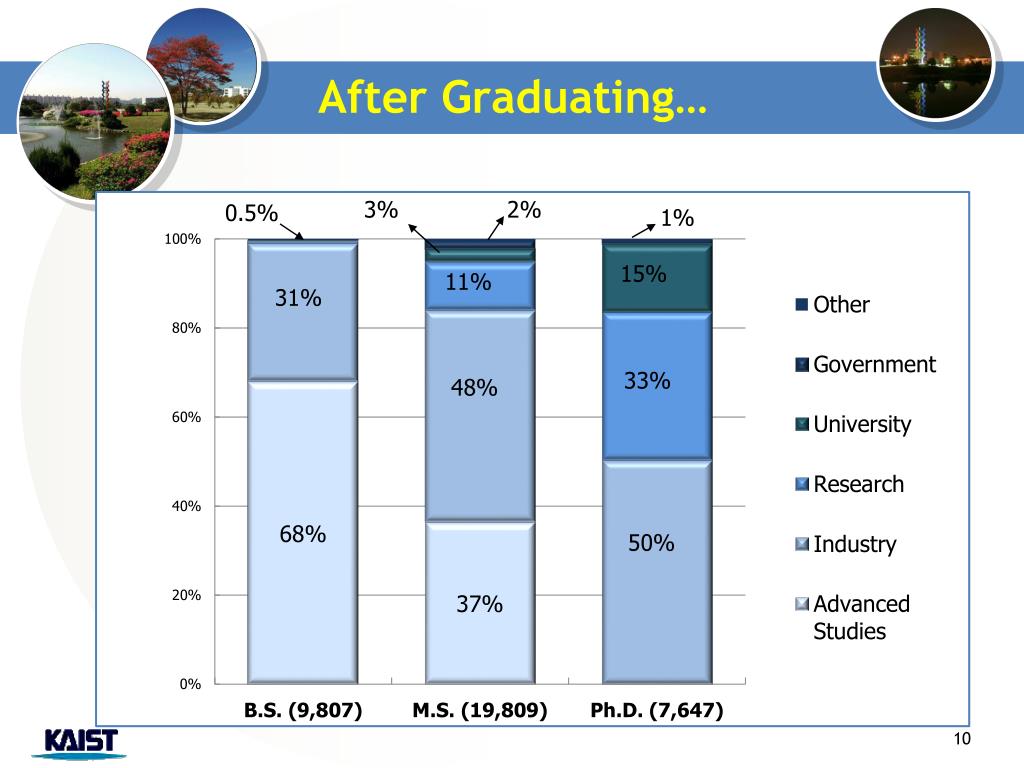 After Graduating…

0.5%
3%
2%
1%

100%
80%
60%
40%
20%
0%

31%
68%
11%
48%
37%
15%
33%
50%

B.S. (9,807)
M.S. (19,809)
Ph.D. (7,647)

Other
Government
University
Research
Industry
Advanced Studies

KAIST

10